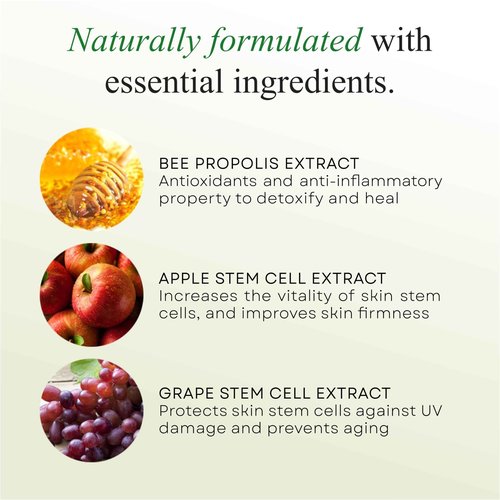 Naturally formulated with essential ingredients.

BEE PROPOLIS EXTRACT
Antioxidants and anti-inflammatory property to detoxify and heal

APPLE STEM CELL EXTRACT
Increases the vitality of skin stem cells, and improves skin firmness

GRAPE STEM CELL EXTRACT
Protects skin stem cells against UV damage and prevents aging